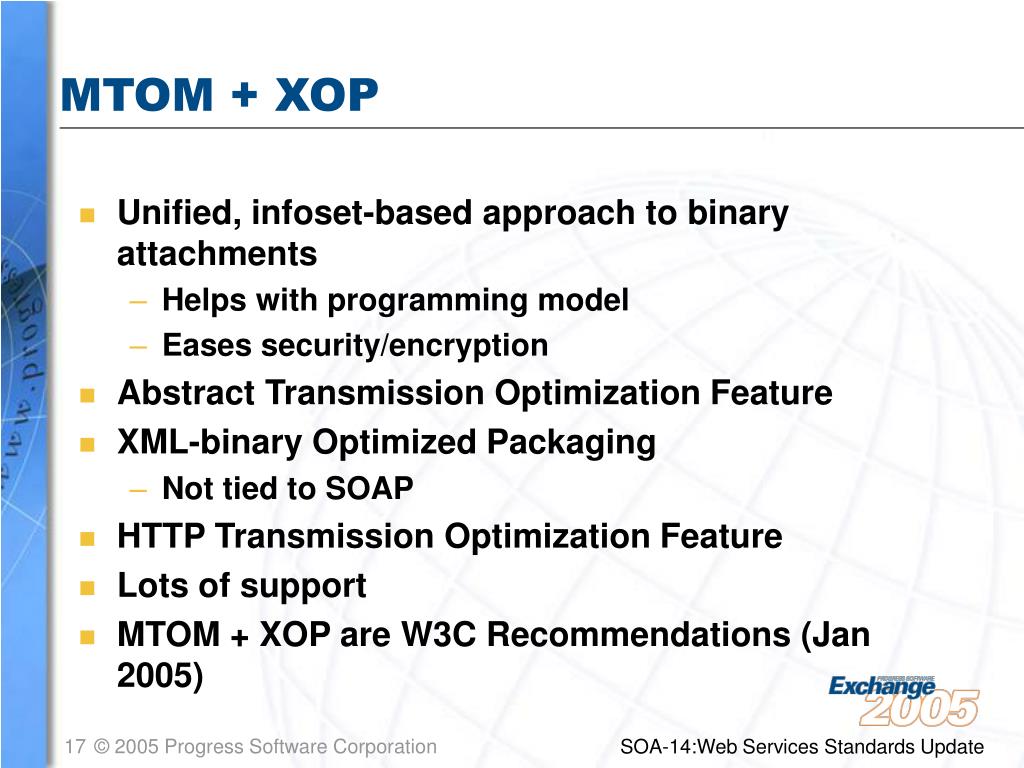 MTOM + XOP

- Unified, infoset-based approach to binary attachments
  – Helps with programming model
  – Eases security/encryption
- Abstract Transmission Optimization Feature
- XML-binary Optimized Packaging
  – Not tied to SOAP
- HTTP Transmission Optimization Feature
- Lots of support
- MTOM + XOP are W3C Recommendations (Jan 2005)

PROGRESS SOFTWARE Exchange 2005

17 © 2005 Progress Software Corporation

SOA-14:Web Services Standards Update